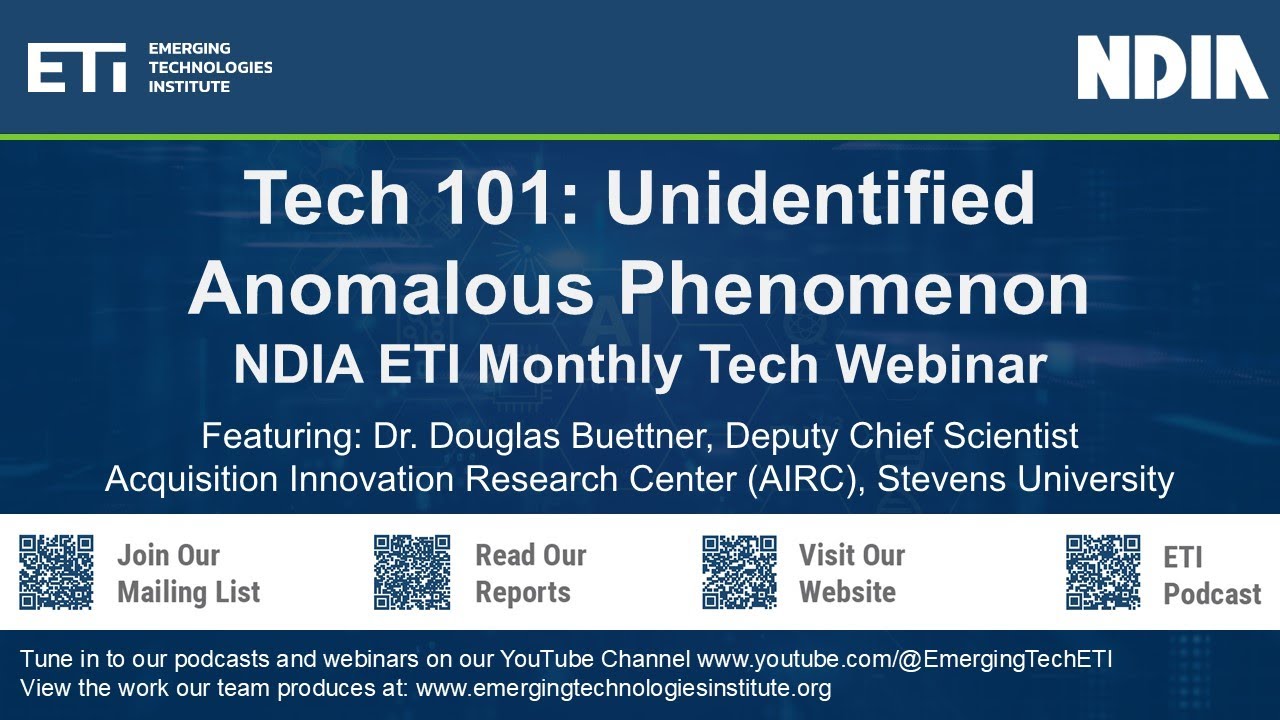 ETI EMERGING TECHNOLOGIES INSTITUTE

NDIA

Tech 101: Unidentified Anomalous Phenomenon
NDIA ETI Monthly Tech Webinar

Featuring: Dr. Douglas Buettner, Deputy Chief Scientist
Acquisition Innovation Research Center (AIRC), Stevens University

Join Our Mailing List

Read Our Reports

Visit Our Website

ETI Podcast

Tune in to our podcasts and webinars on our YouTube Channel www.youtube.com/@EmergingTechETI
View the work our team produces at: www.emergingtechnologiesinstitute.org